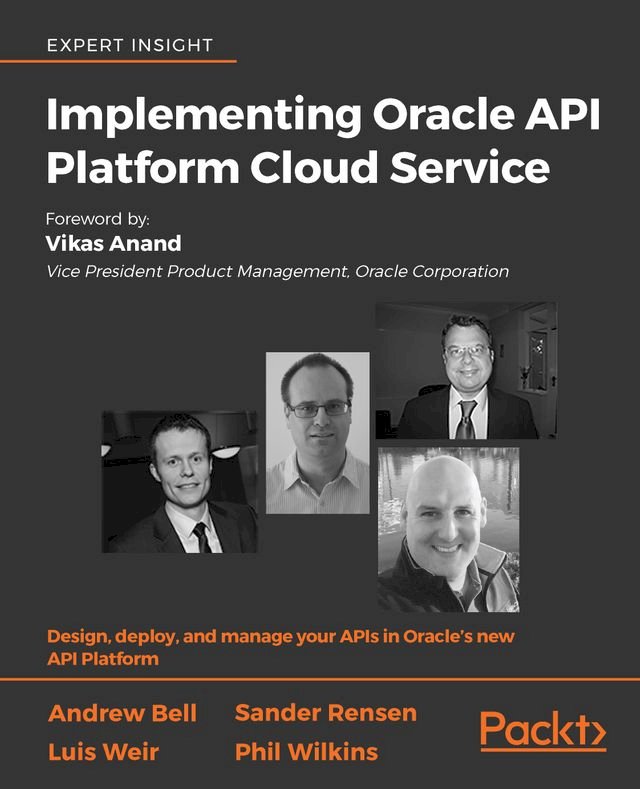 EXPERT INSIGHT

Implementing Oracle API Platform Cloud Service

Foreword by:
Vikas Anand
Vice President Product Management, Oracle Corporation

Design, deploy, and manage your APIs in Oracle's new API Platform

Andrew Bell
Luis Weir

Sander Rensen
Phil Wilkins

Packt>